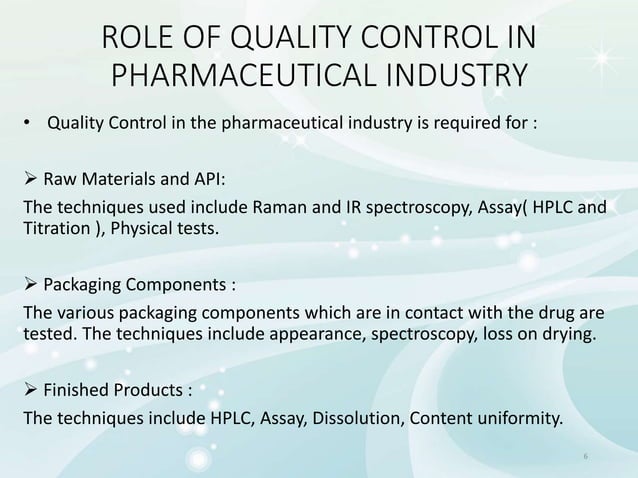 ROLE OF QUALITY CONTROL IN PHARMACEUTICAL INDUSTRY

• Quality Control in the pharmaceutical industry is required for :

➢ Raw Materials and API:
The techniques used include Raman and IR spectroscopy, Assay( HPLC and Titration ), Physical tests.

➢ Packaging Components :
The various packaging components which are in contact with the drug are tested. The techniques include appearance, spectroscopy, loss on drying.

➢ Finished Products :
The techniques include HPLC, Assay, Dissolution, Content uniformity.

6